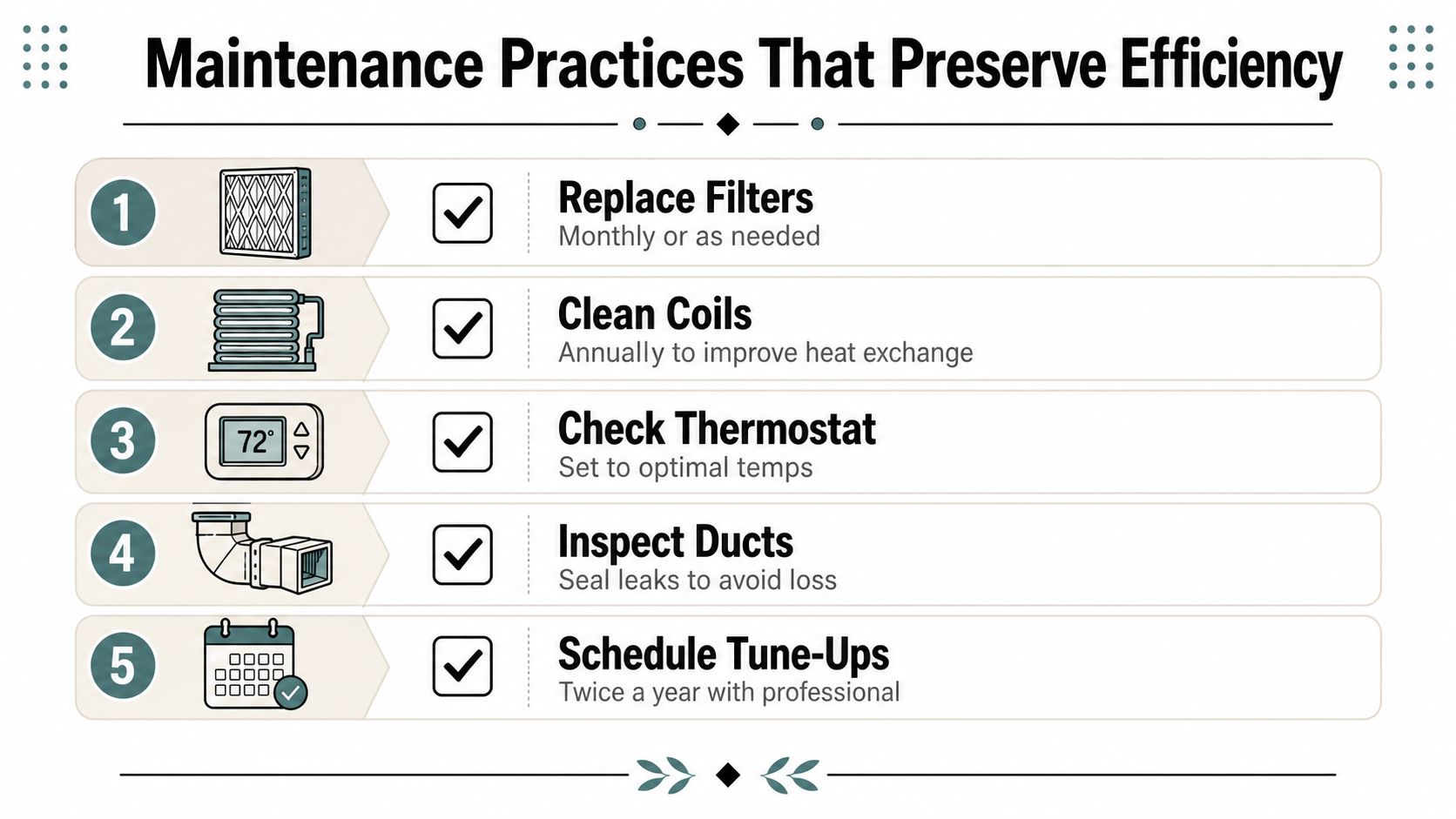 Maintenance Practices That Preserve Efficiency

1

Replace Filters
Monthly or as needed

2

Clean Coils
Annually to improve heat exchange

3

72°

Check Thermostat
Set to optimal temps

4

Inspect Ducts
Seal leaks to avoid loss

5

Schedule Tune-Ups
Twice a year with professional